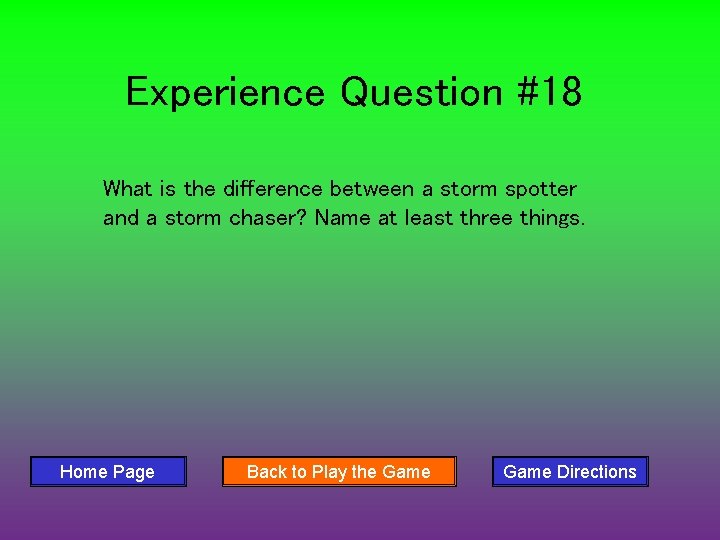 Experience Question #18

What is the difference between a storm spotter and a storm chaser? Name at least three things.

Home Page

Back to Play the Game

Game Directions